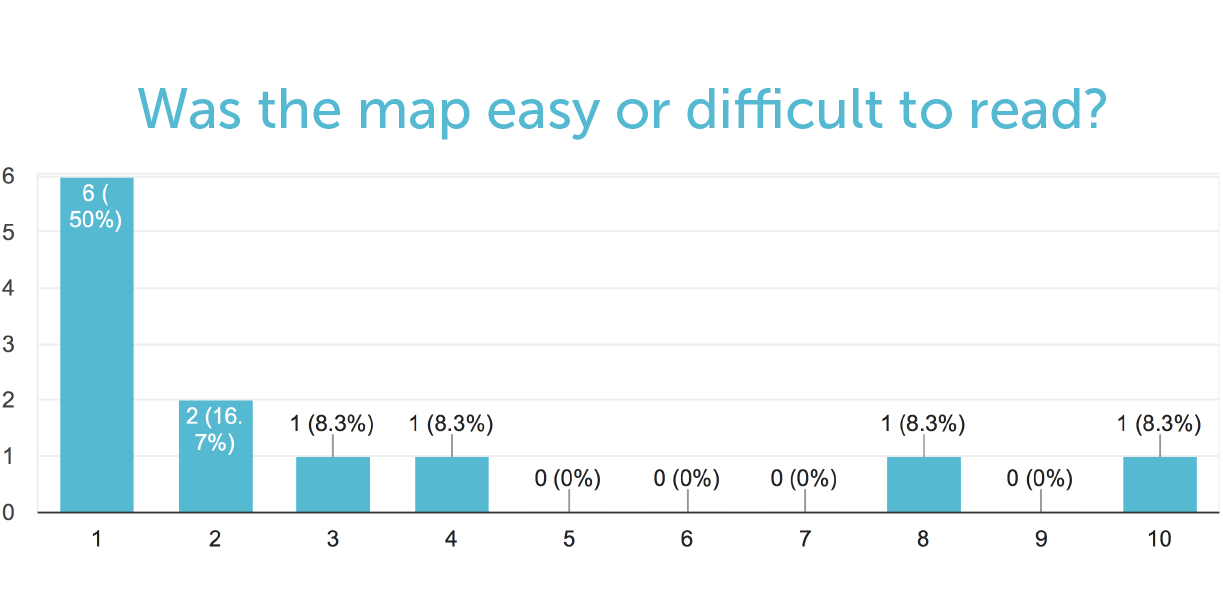 Was the map easy or difficult to read?

6
5
4
3
2
1
0

6 ( 50%)
2 (16. 7%)
1 (8.3%)
1 (8.3%)
0 (0%)
0 (0%)
0 (0%)
1 (8.3%)
0 (0%)
1 (8.3%)

1 2 3 4 5 6 7 8 9 10